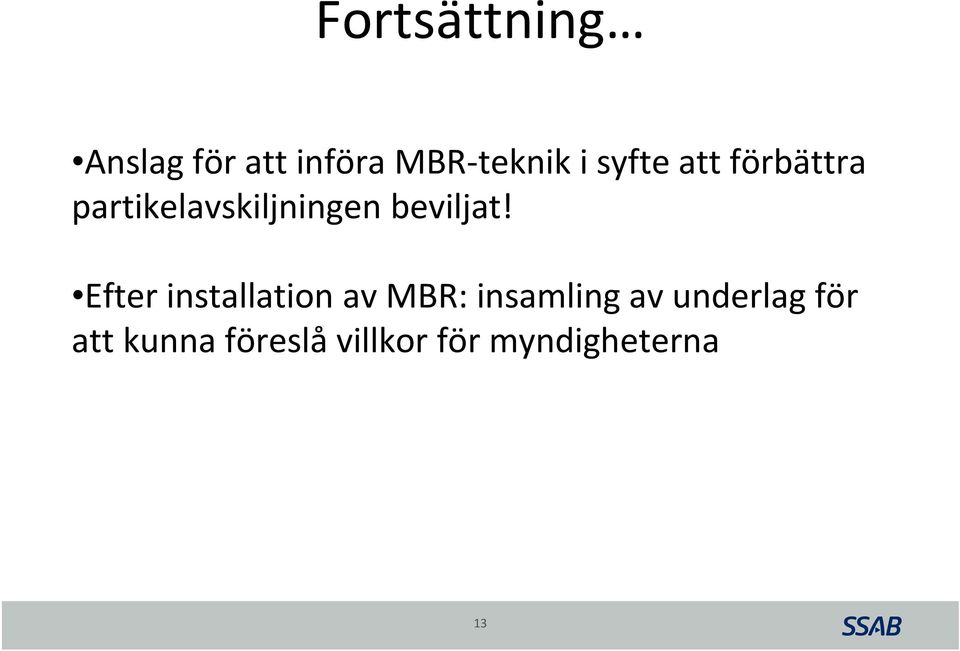 Fortsättning…

•Anslag för att införa MBR-teknik i syfte att förbättra partikelavskiljningen beviljat!

•Efter installation av MBR: insamling av underlag för att kunna föreslå villkor för myndigheterna

13

SSAB